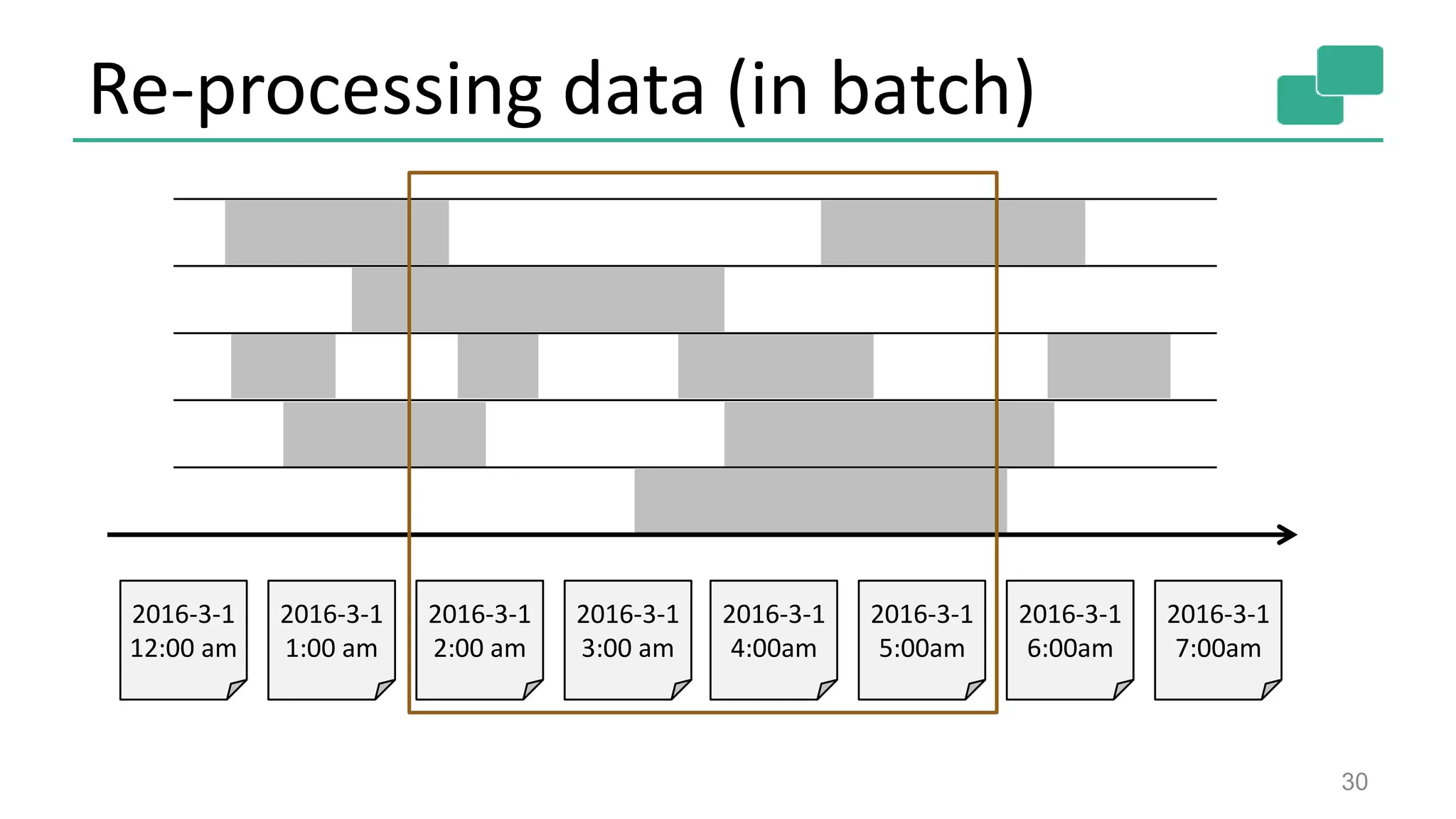 Re-processing data (in batch)

2016-3-1 12:00 am

2016-3-1 1:00 am

2016-3-1 2:00 am

2016-3-1 3:00 am

2016-3-1 4:00am

2016-3-1 5:00am

2016-3-1 6:00am

2016-3-1 7:00am

30